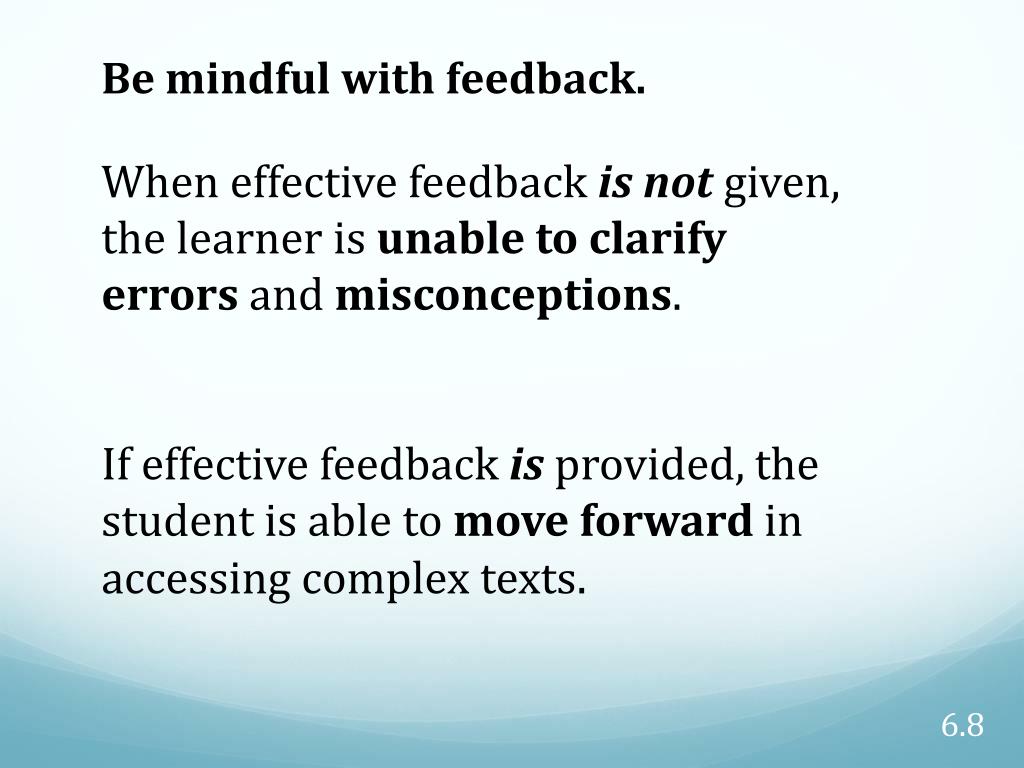 Be mindful with feedback.

When effective feedback is not given, the learner is unable to clarify errors and misconceptions.

If effective feedback is provided, the student is able to move forward in accessing complex texts.

6.8